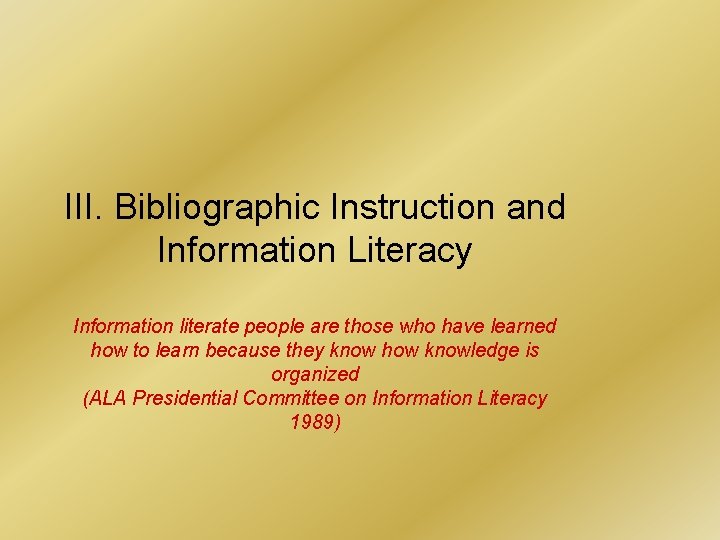 III. Bibliographic Instruction and Information Literacy

Information literate people are those who have learned how to learn because they know how knowledge is organized
(ALA Presidential Committee on Information Literacy 1989)